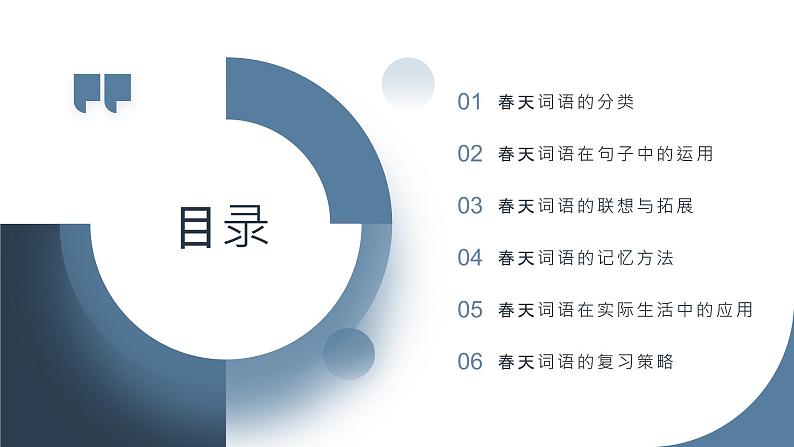 目录

01 春天词语的分类

02 春天词语在句子中的运用

03 春天词语的联想与拓展

04 春天词语的记忆方法

05 春天词语在实际生活中的应用

06 春天词语的复习策略